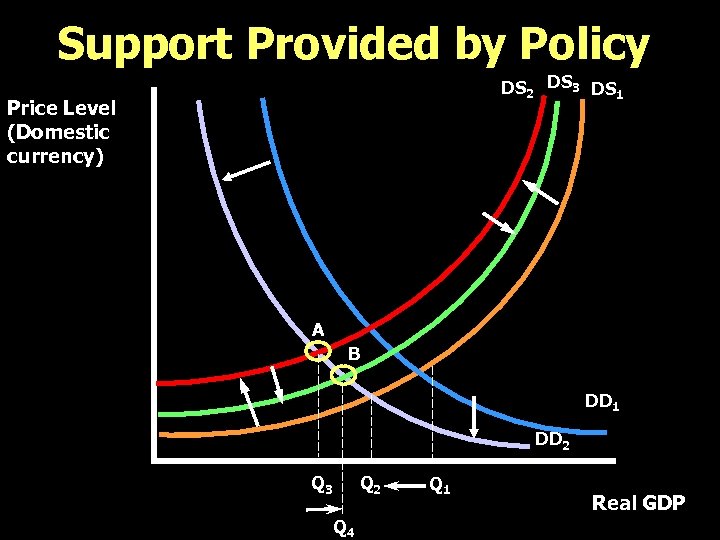 Support Provided by Policy

Price Level (Domestic currency)

$DS_2$ $DS_3$ $DS_1$

A

B

$DD_1$

$DD_2$

$Q_3$ $Q_2$ $Q_1$

$Q_4$

Real GDP